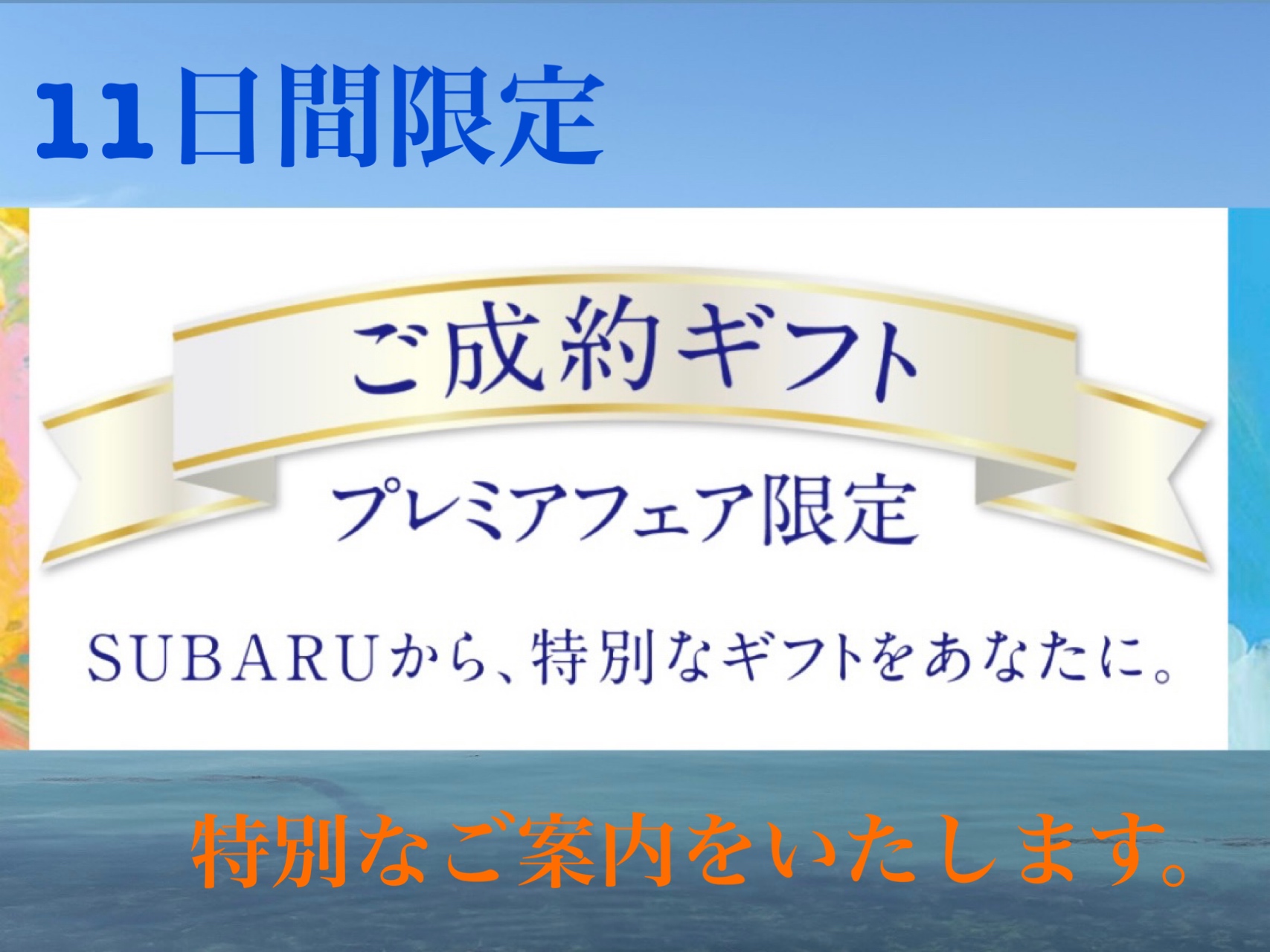 11日間限定

ご成約ギフト

プレミアフェア限定

SUBARUから、特別なギフトをあなたに。

特別なご案内をいたします。